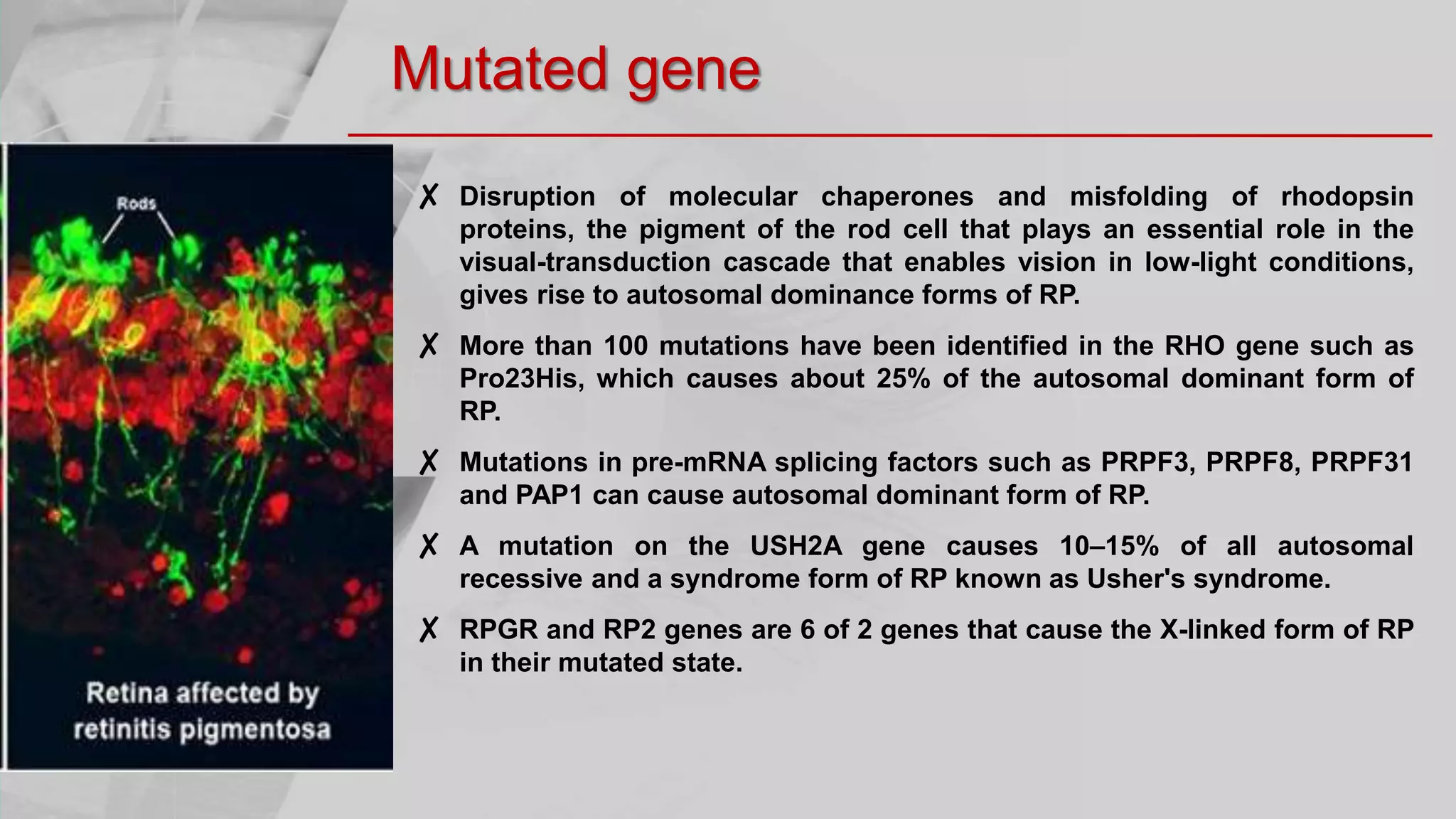 Mutated gene

Rods

Retina affected by retinitis pigmentosa

✗ Disruption of molecular chaperones and misfolding of rhodopsin proteins, the pigment of the rod cell that plays an essential role in the visual-transduction cascade that enables vision in low-light conditions, gives rise to autosomal dominance forms of RP.

✗ More than 100 mutations have been identified in the RHO gene such as Pro23His, which causes about 25% of the autosomal dominant form of RP.

✗ Mutations in pre-mRNA splicing factors such as PRPF3, PRPF8, PRPF31 and PAP1 can cause autosomal dominant form of RP.

✗ A mutation on the USH2A gene causes 10–15% of all autosomal recessive and a syndrome form of RP known as Usher's syndrome.

✗ RPGR and RP2 genes are 6 of 2 genes that cause the X-linked form of RP in their mutated state.